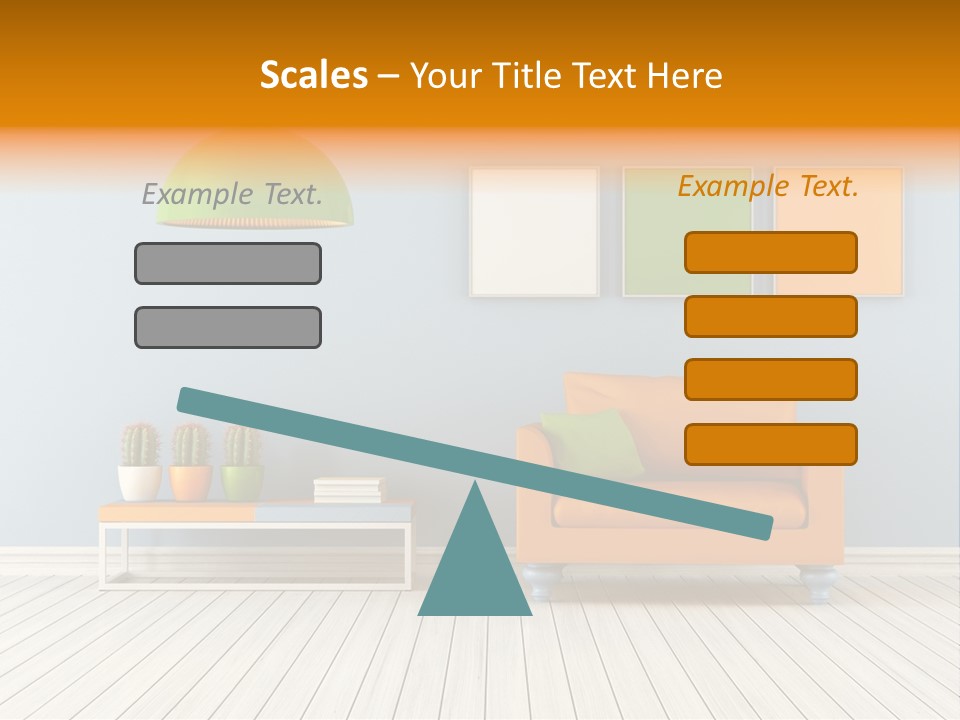 Scales – Your Title Text Here

Example Text.

Example Text.